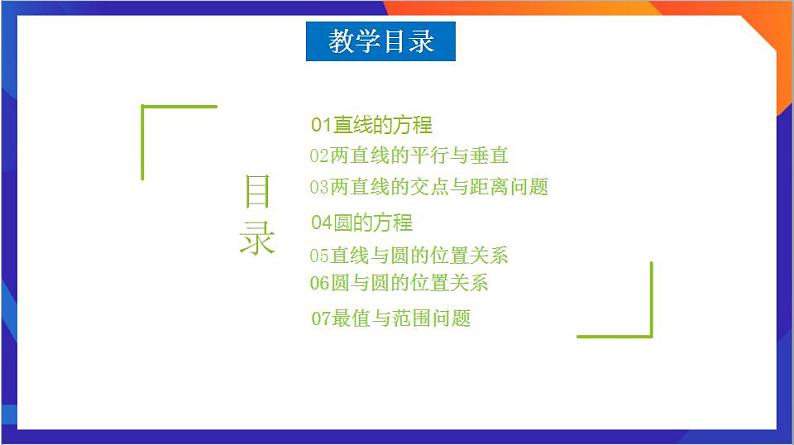 教学目录

目录

01直线的方程
02两直线的平行与垂直
03两直线的交点与距离问题
04圆的方程
05直线与圆的位置关系
06圆与圆的位置关系
07最值与范围问题